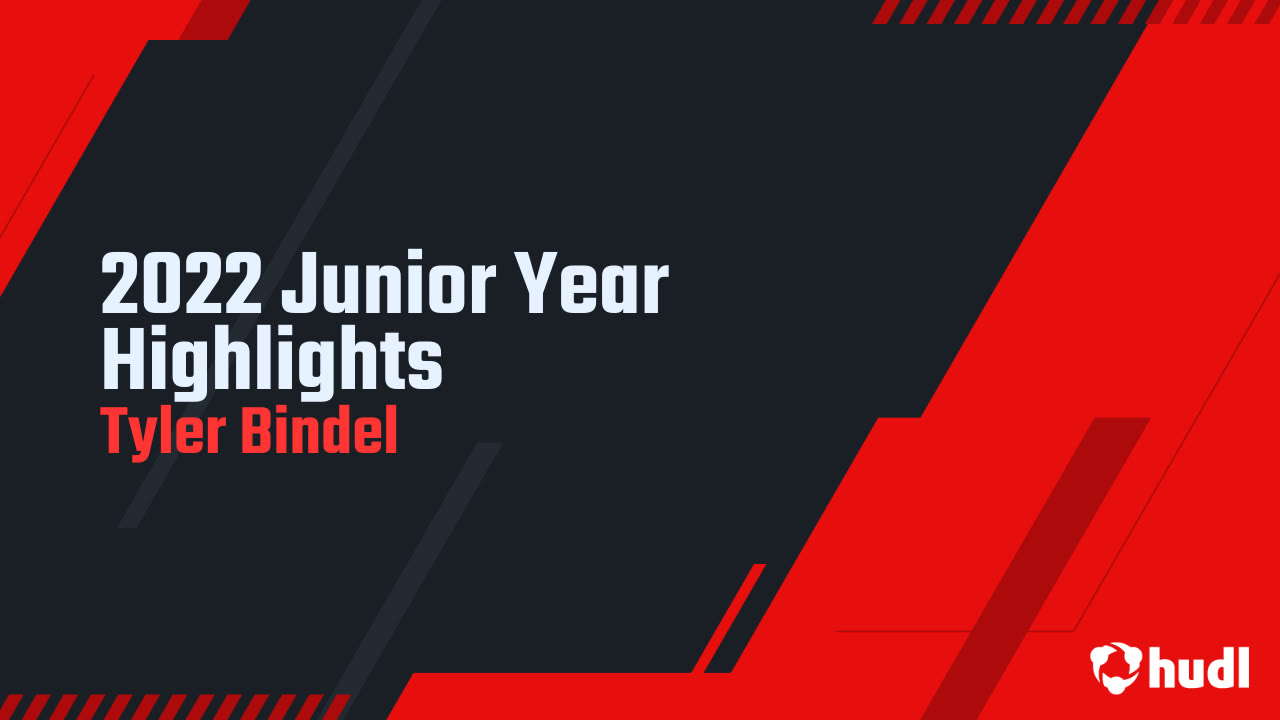 2022 Junior Year Highlights
Tyler Bindel

hudl